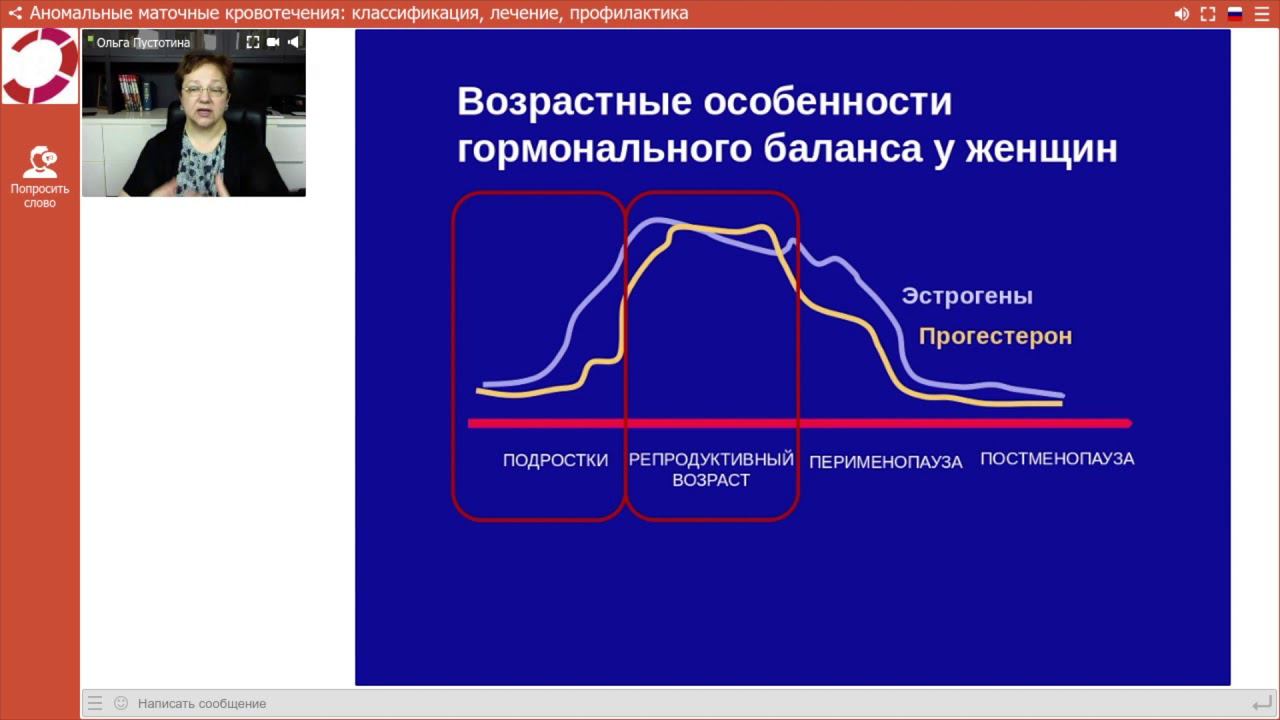 Аномальные маточные кровотечения: классификация, лечение, профилактика

Ольга Пустотина

Попросить слово

Возрастные особенности гормонального баланса у женщин

Эстрогены

Прогестерон

ПОДРОСТКИ

РЕПРОДУКТИВНЫЙ ВОЗРАСТ

ПЕРИМЕНОПАУЗА

ПОСТМЕНОПАУЗА

Написать сообщение